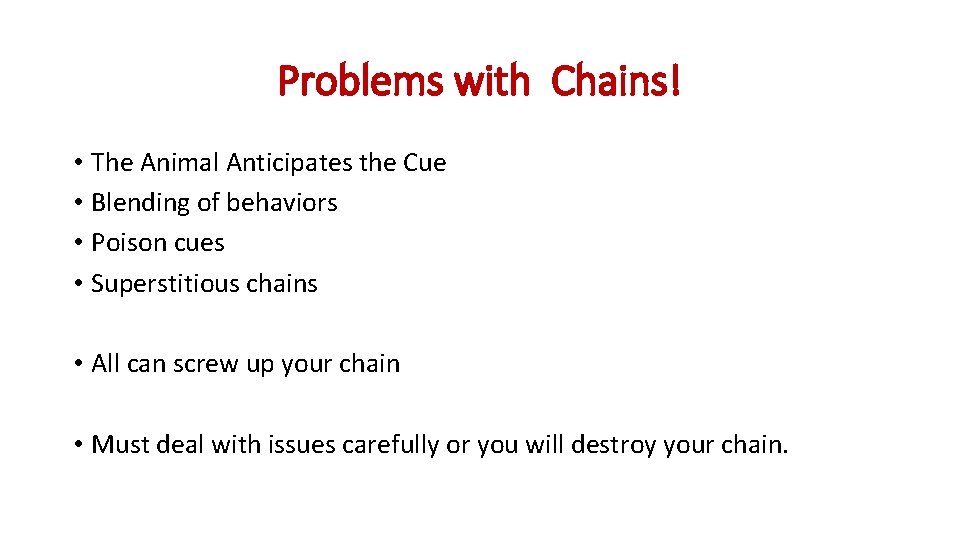 Problems with  Chains!

• The Animal Anticipates the Cue
• Blending of behaviors
• Poison cues
• Superstitious chains

• All can screw up your chain

• Must deal with issues carefully or you will destroy your chain.